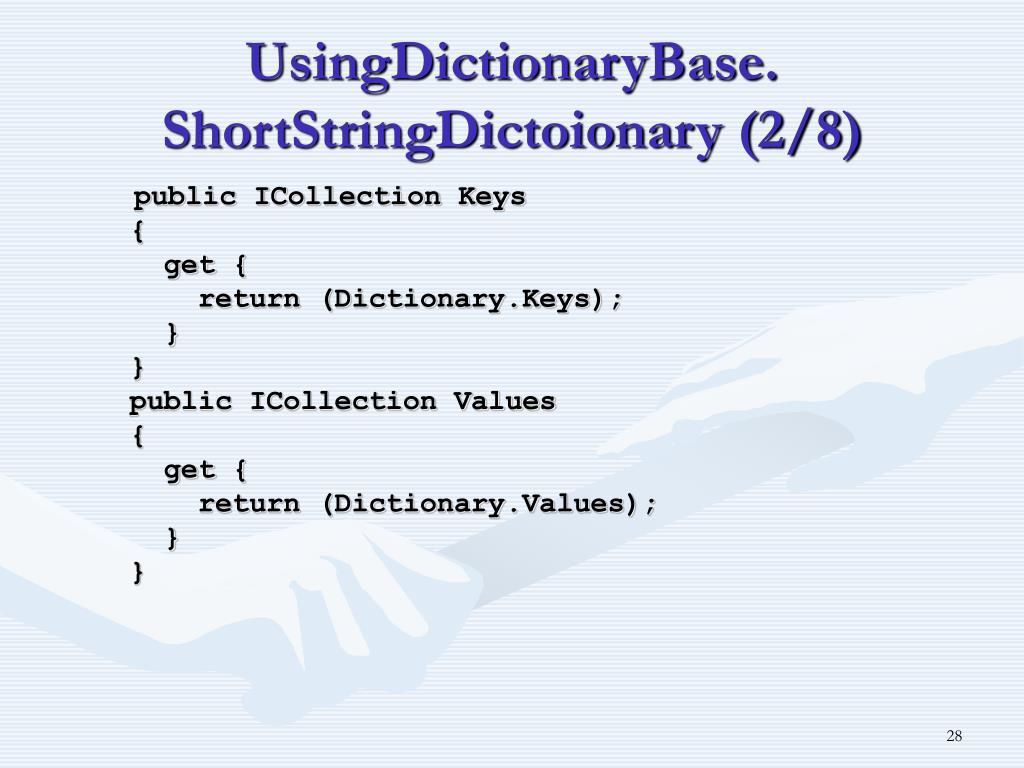 UsingDictionaryBase. ShortStringDictoionary (2/8)

public ICollection Keys
{
get {
return (Dictionary.Keys);
}
}
public ICollection Values
{
get {
return (Dictionary.Values);
}
}

28